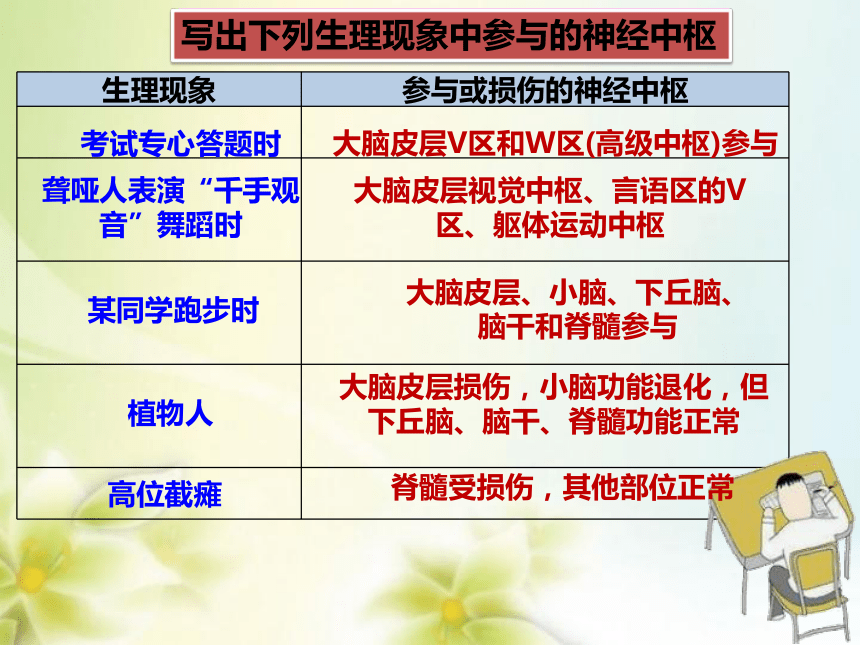 写出下列生理现象中参与的神经中枢

| 生理现象 | 参与或损伤的神经中枢 |
|---|---|
| 考试专心答题时 | 大脑皮层V区和W区(高级中枢)参与 |
| 聋哑人表演“千手观音”舞蹈时 | 大脑皮层视觉中枢、言语区的V区、躯体运动中枢 |
| 某同学跑步时 | 大脑皮层、小脑、下丘脑、脑干和脊髓参与 |
| 植物人 | 大脑皮层损伤，小脑功能退化，但下丘脑、脑干、脊髓功能正常 |
| 高位截瘫 | 脊髓受损伤，其他部位正常 |